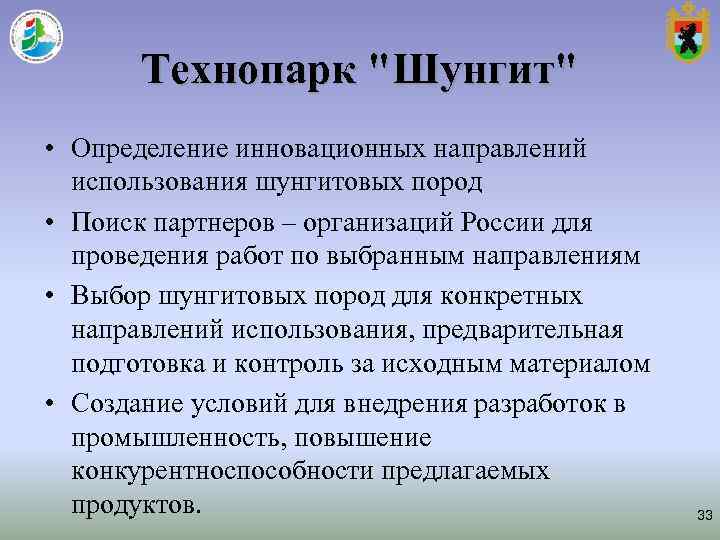 Технопарк "Шунгит"

• Определение инновационных направлений использования шунгитовых пород

• Поиск партнеров – организаций России для проведения работ по выбранным направлениям

• Выбор шунгитовых пород для конкретных направлений использования, предварительная подготовка и контроль за исходным материалом

• Создание условий для внедрения разработок в промышленность, повышение конкурентноспособности предлагаемых продуктов.

33